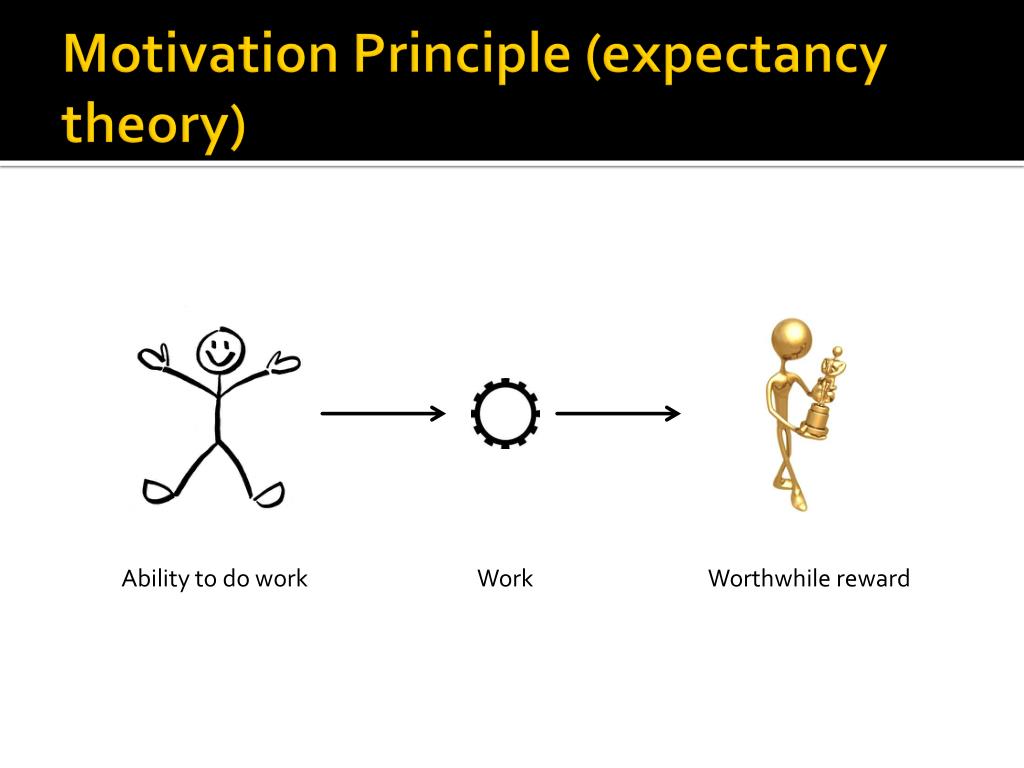 Motivation Principle (expectancy theory)

Ability to do work

Work

Worthwhile reward